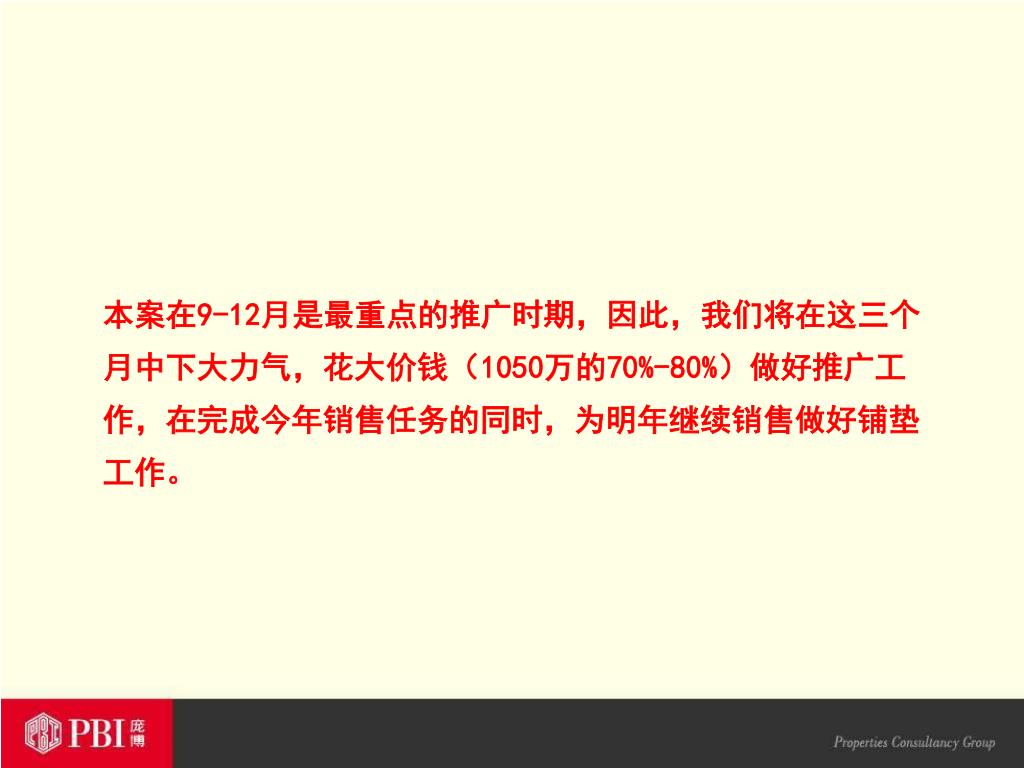 本案在9-12月是最重点的推广时期，因此，我们将在这三个月中下大力气，花大价钱（1050万的70%-80%）做好推广工作，在完成今年销售任务的同时，为明年继续销售做好铺垫工作。

PBI 庞博

Properties Consultancy Group